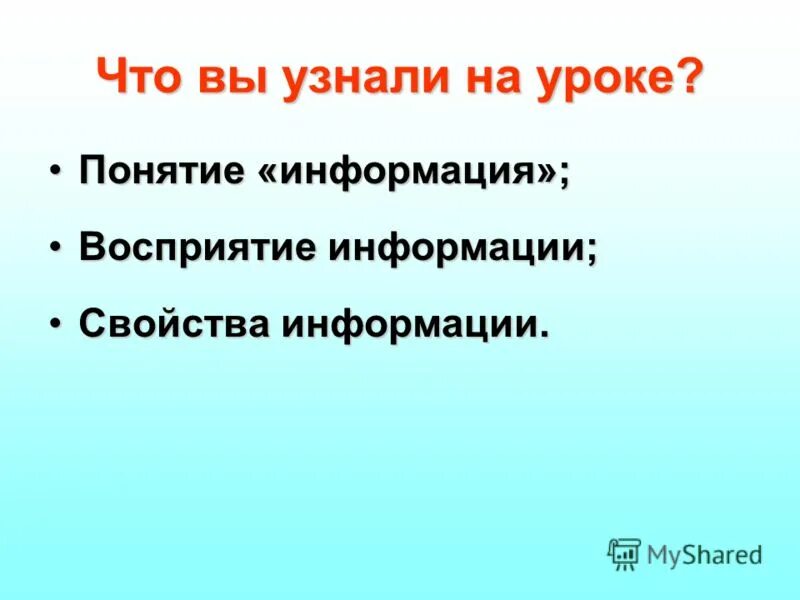 Что вы узнали на уроке?

• Понятие «информация»;

• Восприятие информации;

• Свойства информации.

MyShared